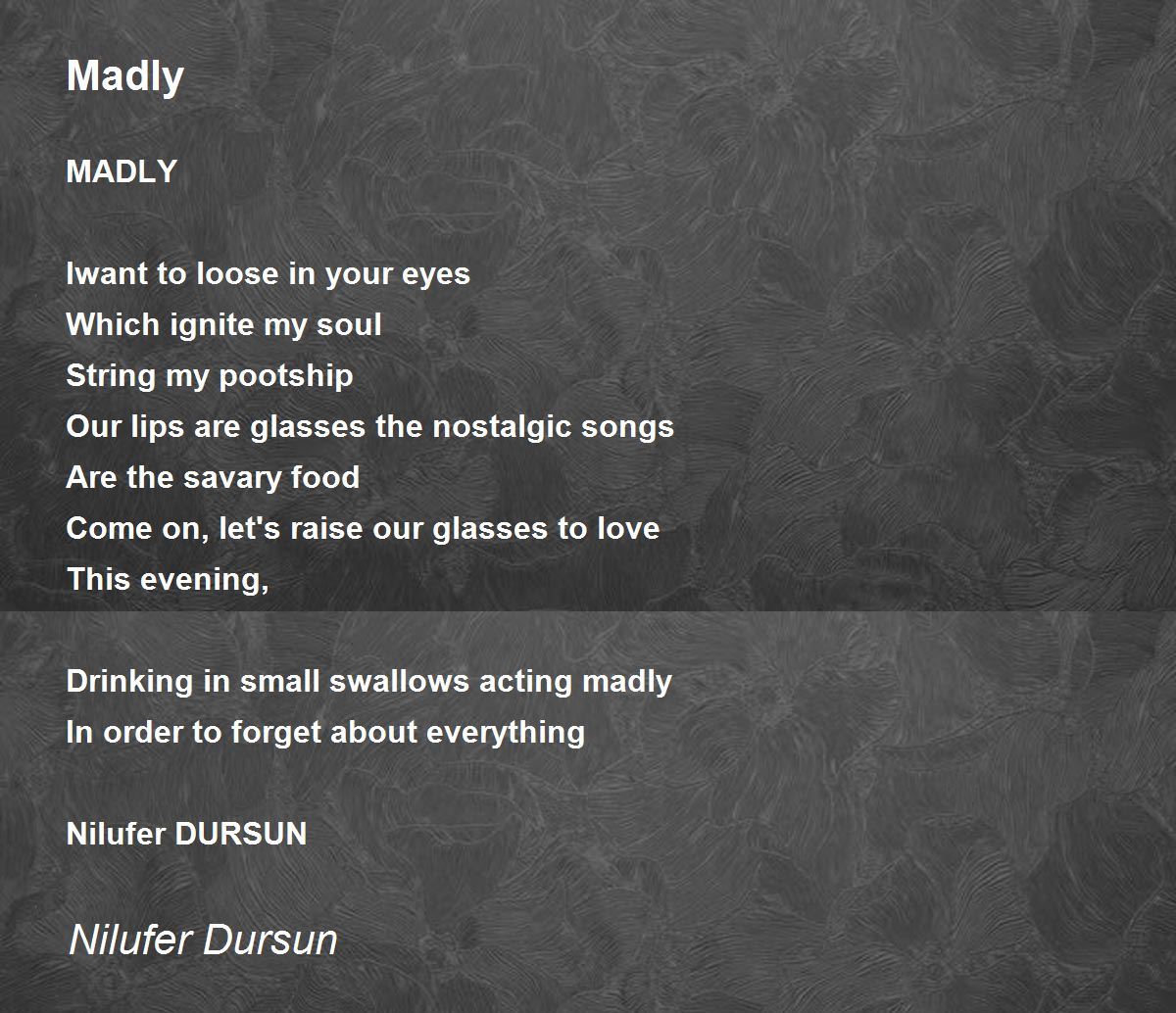 Madly

MADLY

Iwant to loose in your eyes
Which ignite my soul
String my pootship
Our lips are glasses the nostalgic songs
Are the savary food
Come on, let's raise our glasses to love
This evening,

Drinking in small swallows acting madly
In order to forget about everything

Nilufer DURSUN

Nilufer Dursun